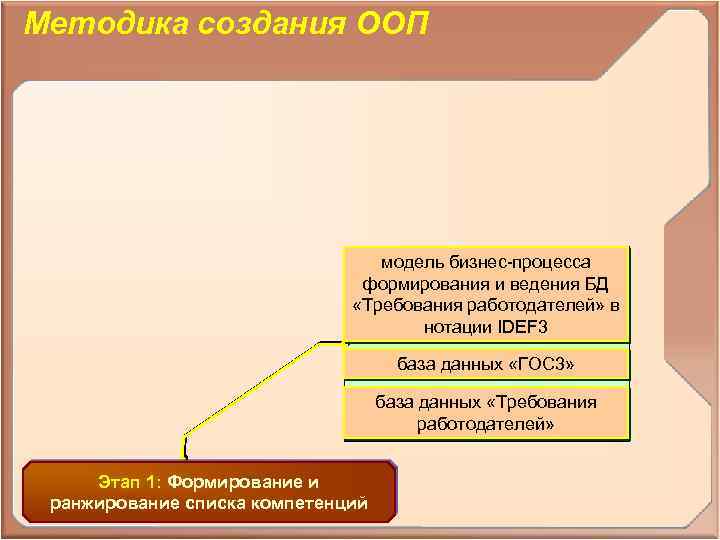 Методика создания ООП

модель бизнес-процесса формирования и ведения БД «Требования работодателей» в нотации IDEF3

база данных «ГОС3»

база данных «Требования работодателей»

Этап 1: Формирование и ранжирование списка компетенций